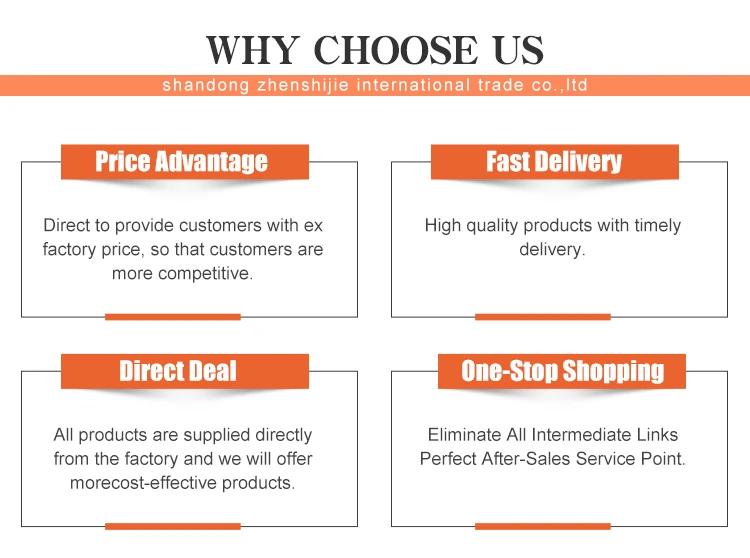 WHY CHOOSE US

shandong zhenshijie international trade co.,ltd

Price Advantage

Direct to provide customers with ex factory price, so that customers are more competitive.

Fast Delivery

High quality products with timely delivery.

Direct Deal

All products are supplied directly from the factory and we will offer morecost-effective products.

One-Stop Shopping

Eliminate All Intermediate Links Perfect After-Sales Service Point.